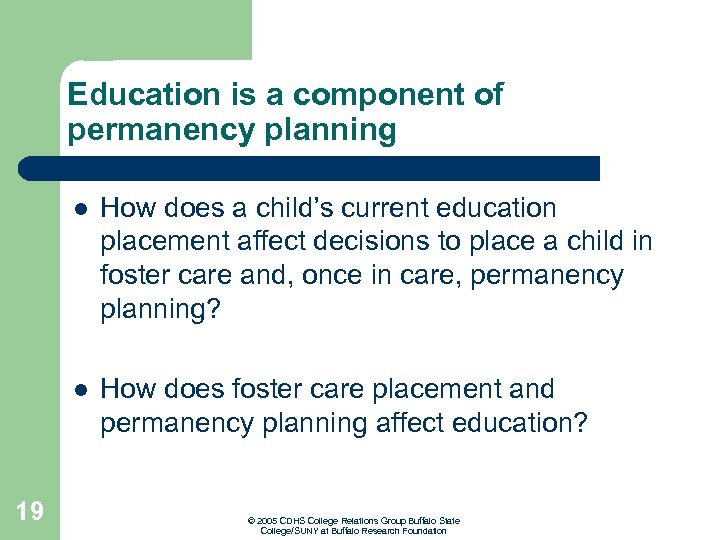 Education is a component of permanency planning

- How does a child's current education placement affect decisions to place a child in foster care and, once in care, permanency planning?

- How does foster care placement and permanency planning affect education?

19

© 2005 CDHS College Relations Group Buffalo State College/SUNY at Buffalo Research Foundation